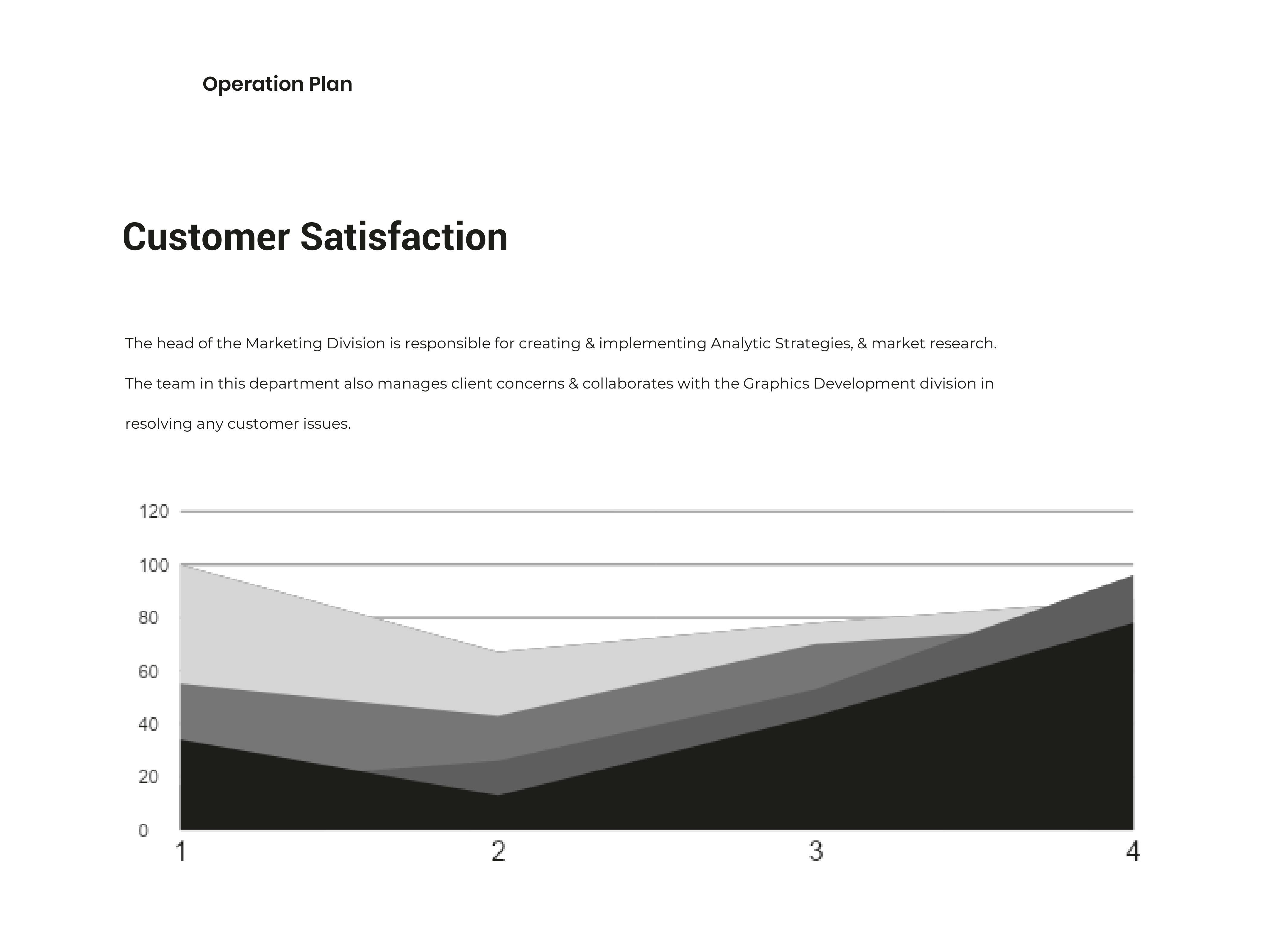 Operation Plan

Customer Satisfaction

The head of the Marketing Division is responsible for creating & implementing Analytic Strategies, & market research. The team in this department also manages client concerns & collaborates with the Graphics Development division in resolving any customer issues.

120
100
80
60
40
20
0
1
2
3
4